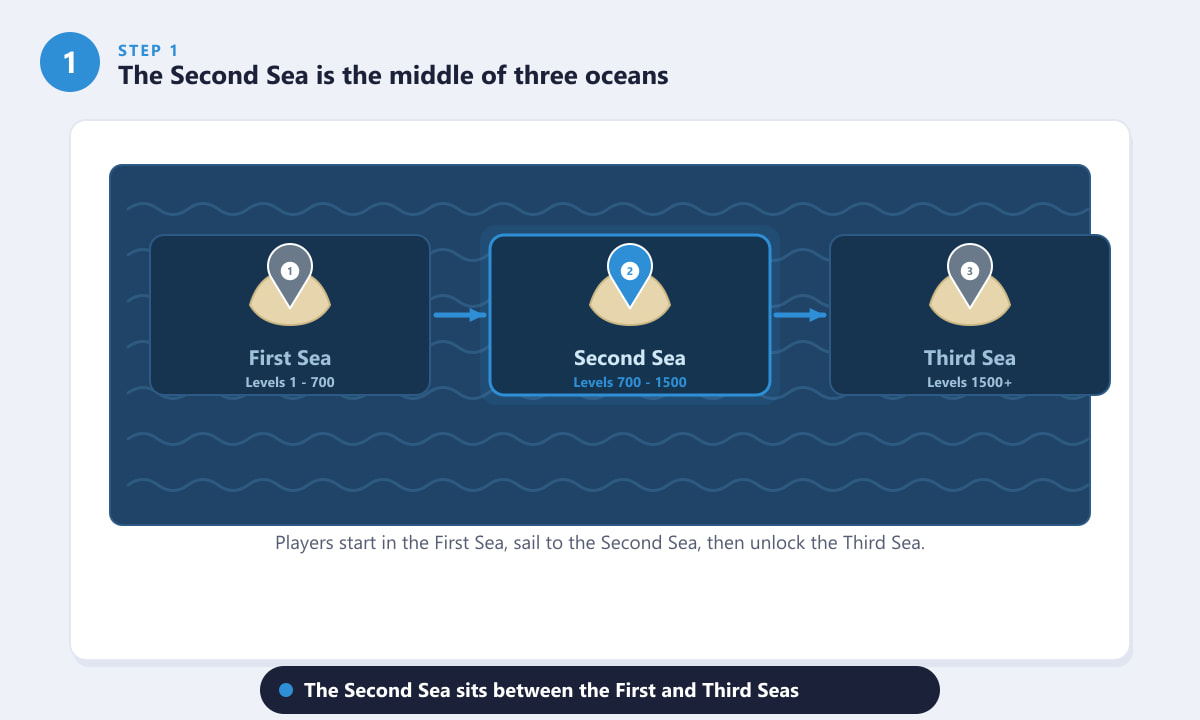 1

STEP 1

The Second Sea is the middle of three oceans

1

First Sea

Levels 1 - 700

2

Second Sea

Levels 700 - 1500

3

Third Sea

Levels 1500+

Players start in the First Sea, sail to the Second Sea, then unlock the Third Sea.

The Second Sea sits between the First and Third Seas